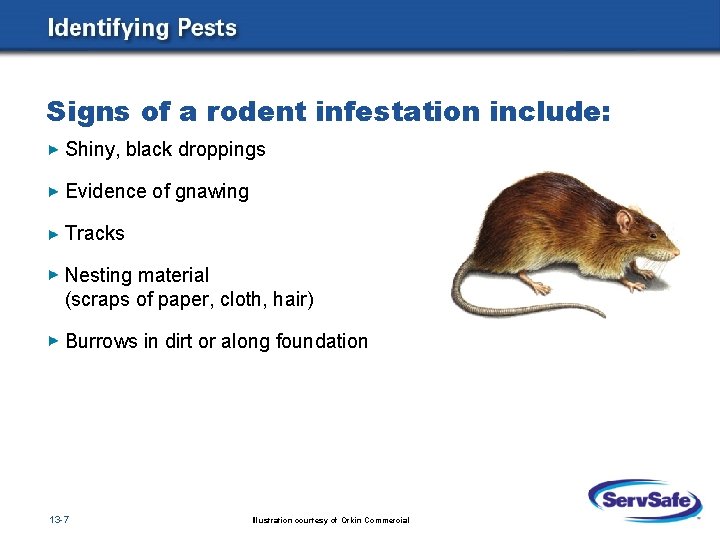 Identifying Pests

Signs of a rodent infestation include:

▸ Shiny, black droppings

▸ Evidence of gnawing

▸ Tracks

▸ Nesting material (scraps of paper, cloth, hair)

▸ Burrows in dirt or along foundation

13-7

Illustration courtesy of Orkin Commercial

ServSafe